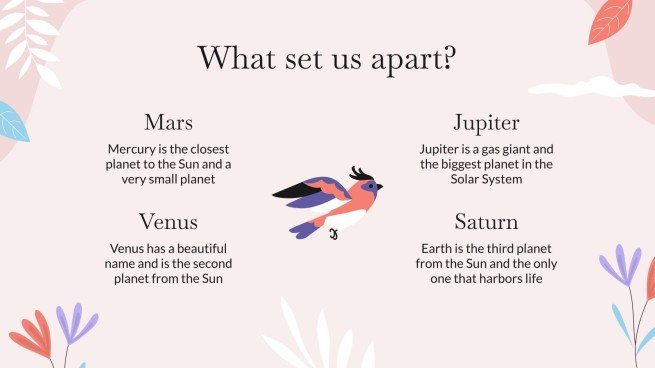 What set us apart?

Mars

Mercury is the closest planet to the Sun and a very small planet

Venus

Venus has a beautiful name and is the second planet from the Sun

Jupiter

Jupiter is a gas giant and the biggest planet in the Solar System

Saturn

Earth is the third planet from the Sun and the only one that harbors life